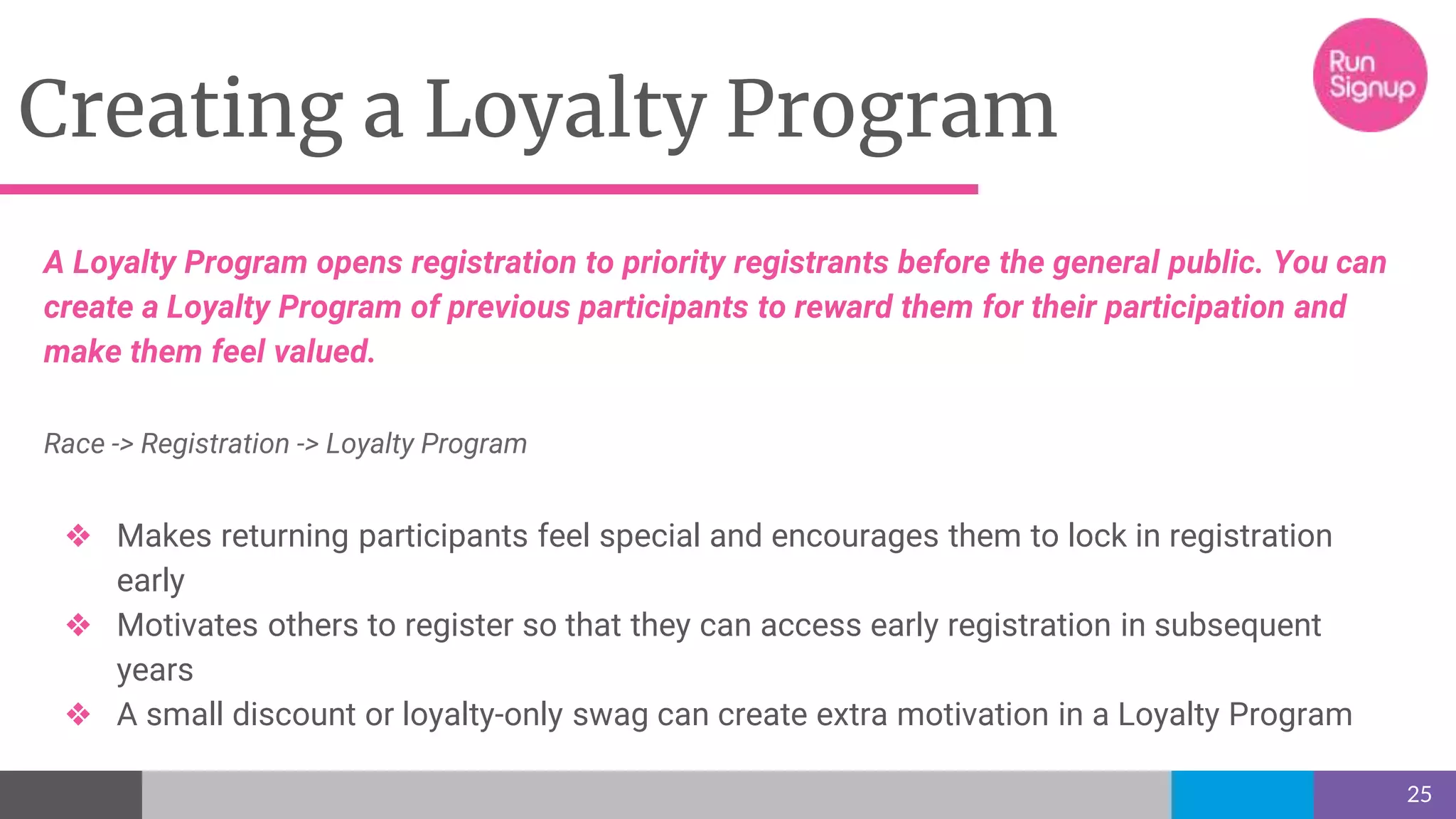 Creating a Loyalty Program

Run Signup

A Loyalty Program opens registration to priority registrants before the general public. You can create a Loyalty Program of previous participants to reward them for their participation and make them feel valued.

Race -> Registration -> Loyalty Program

❖ Makes returning participants feel special and encourages them to lock in registration early
❖ Motivates others to register so that they can access early registration in subsequent years
❖ A small discount or loyalty-only swag can create extra motivation in a Loyalty Program

25